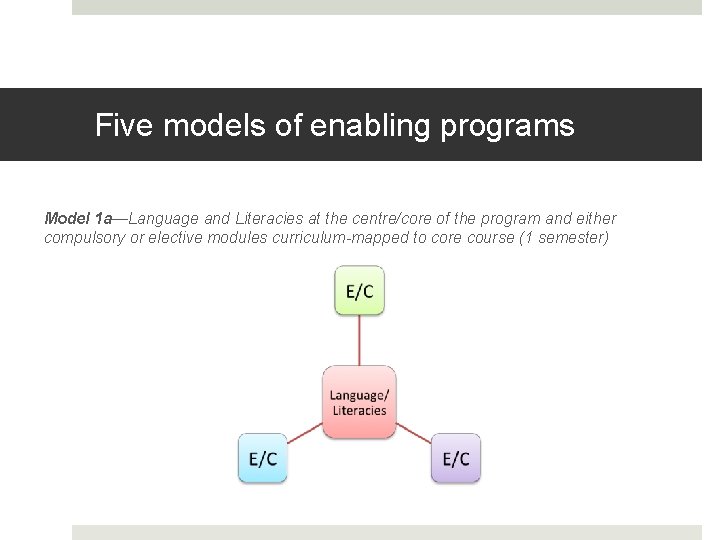 Five models of enabling programs

Model 1a—Language and Literacies at the centre/core of the program and either compulsory or elective modules curriculum-mapped to core course (1 semester)

E/C

Language/ Literacies

E/C

E/C